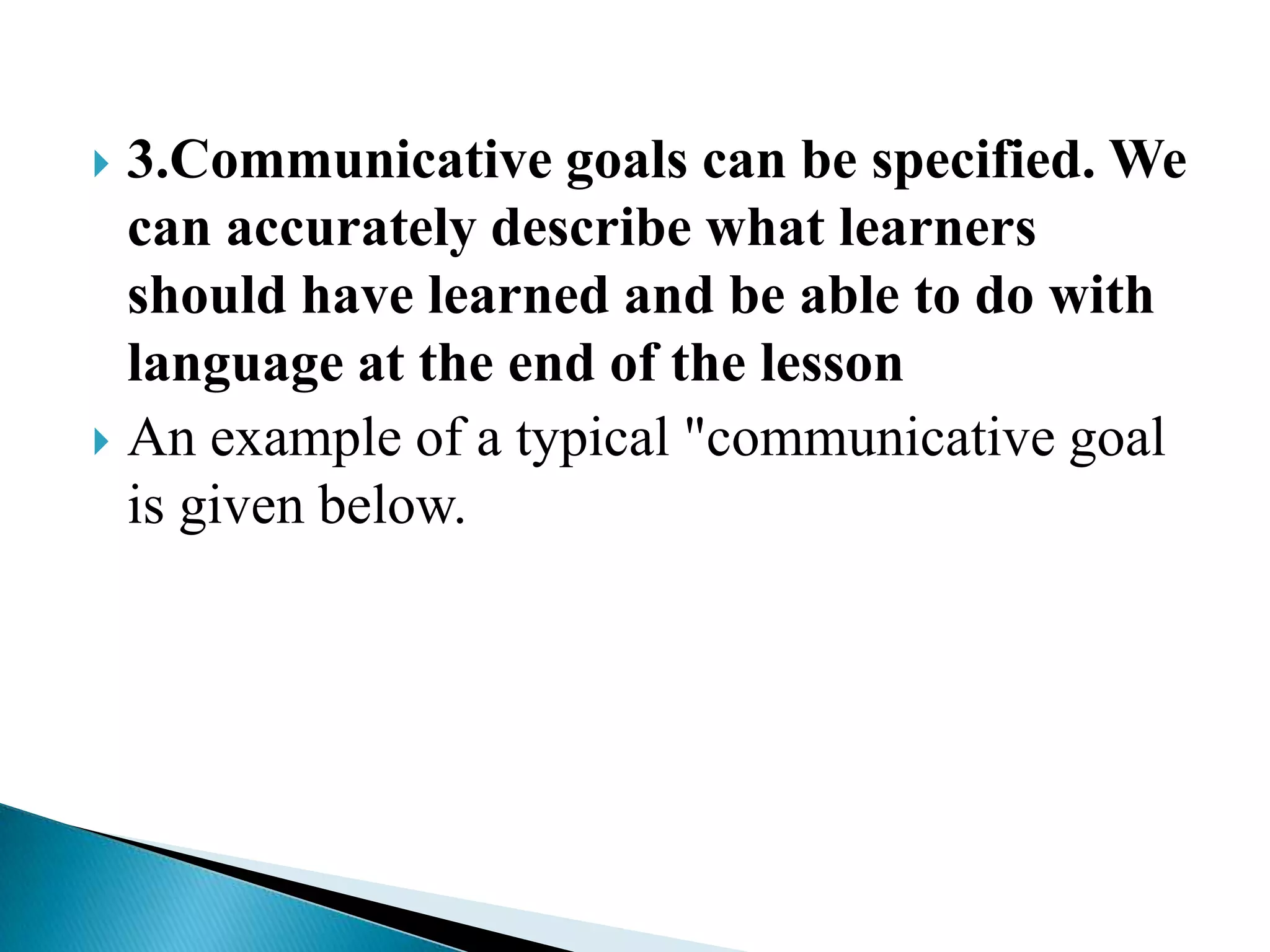 3.Communicative goals can be specified. We can accurately describe what learners should have learned and be able to do with language at the end of the lesson

An example of a typical "communicative goal is given below.